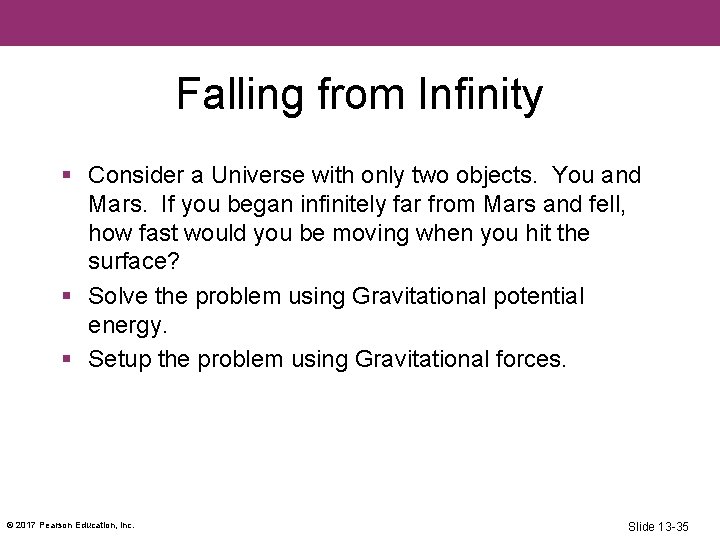 Falling from Infinity

▪ Consider a Universe with only two objects. You and Mars. If you began infinitely far from Mars and fell, how fast would you be moving when you hit the surface?

▪ Solve the problem using Gravitational potential energy.

▪ Setup the problem using Gravitational forces.

© 2017 Pearson Education, Inc.

Slide 13-35